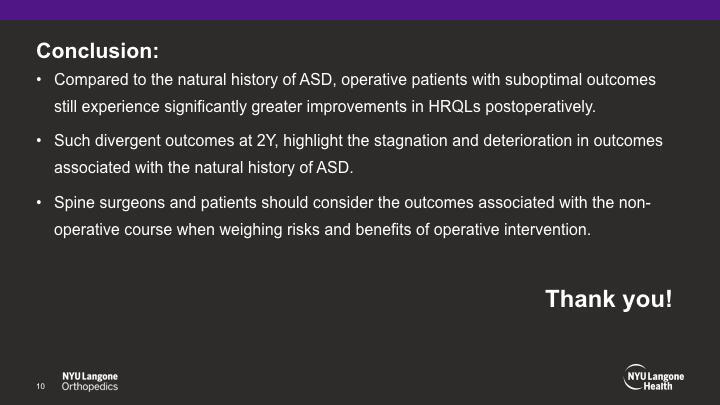 Conclusion:

• Compared to the natural history of ASD, operative patients with suboptimal outcomes still experience significantly greater improvements in HRQLs postoperatively.

• Such divergent outcomes at 2Y, highlight the stagnation and deterioration in outcomes associated with the natural history of ASD.

• Spine surgeons and patients should consider the outcomes associated with the non-operative course when weighing risks and benefits of operative intervention.

Thank you!

10 NYU Langone Orthopedics

NYU Langone Health